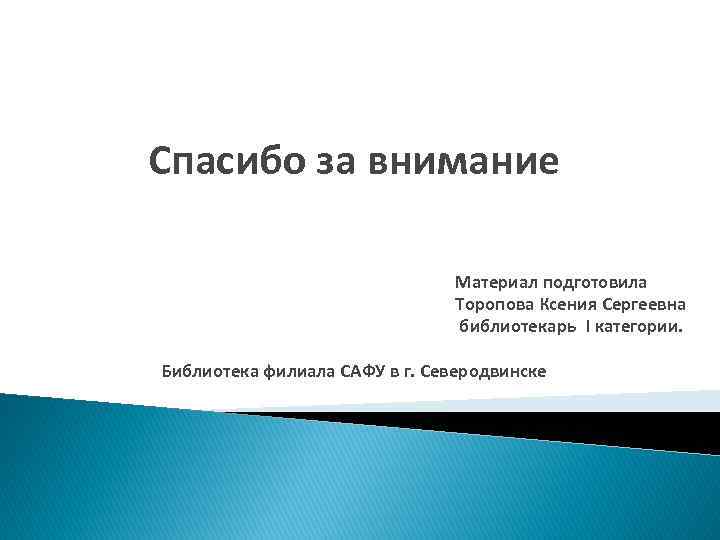 Спасибо за внимание

Материал подготовила
Торопова Ксения Сергеевна
библиотекарь I категории.

Библиотека филиала САФУ в г. Северодвинске